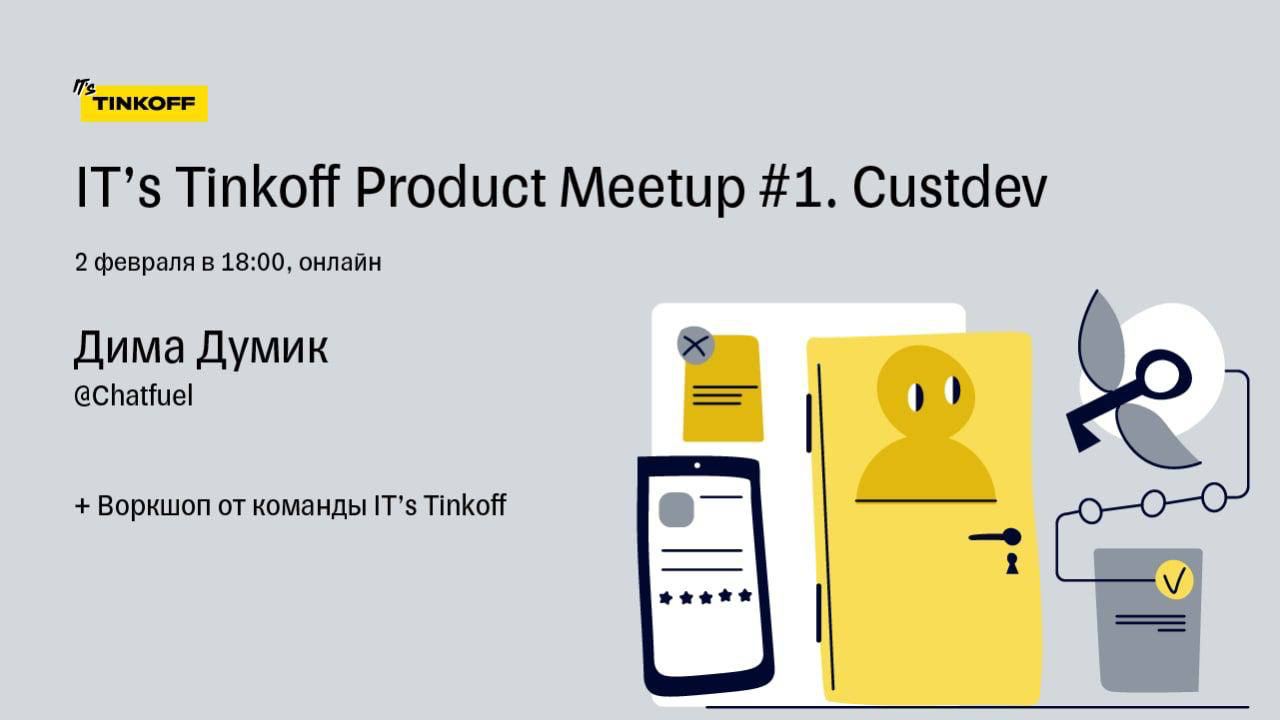 IT's TINKOFF

IT's Tinkoff Product Meetup #1. Custdev

2 февраля в 18:00, онлайн

Дима Думик
@Chatfuel

+ Воркшоп от команды IT's Tinkoff